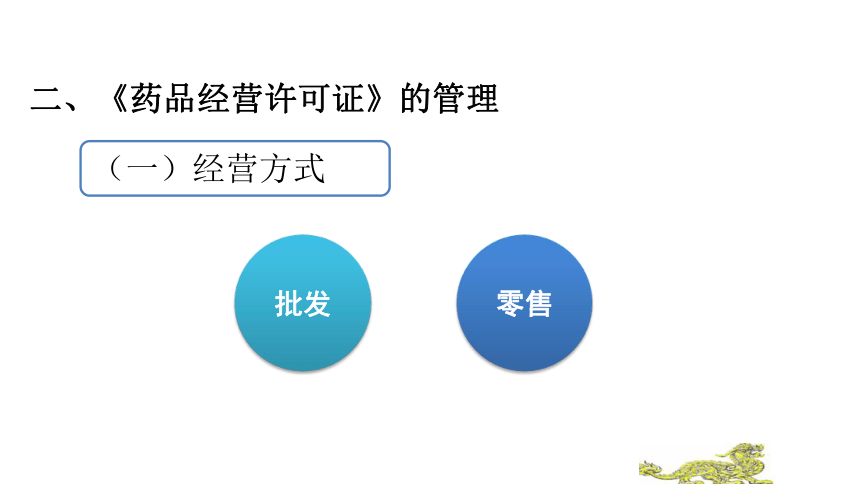 二、《药品经营许可证》的管理

（一）经营方式

批发

零售